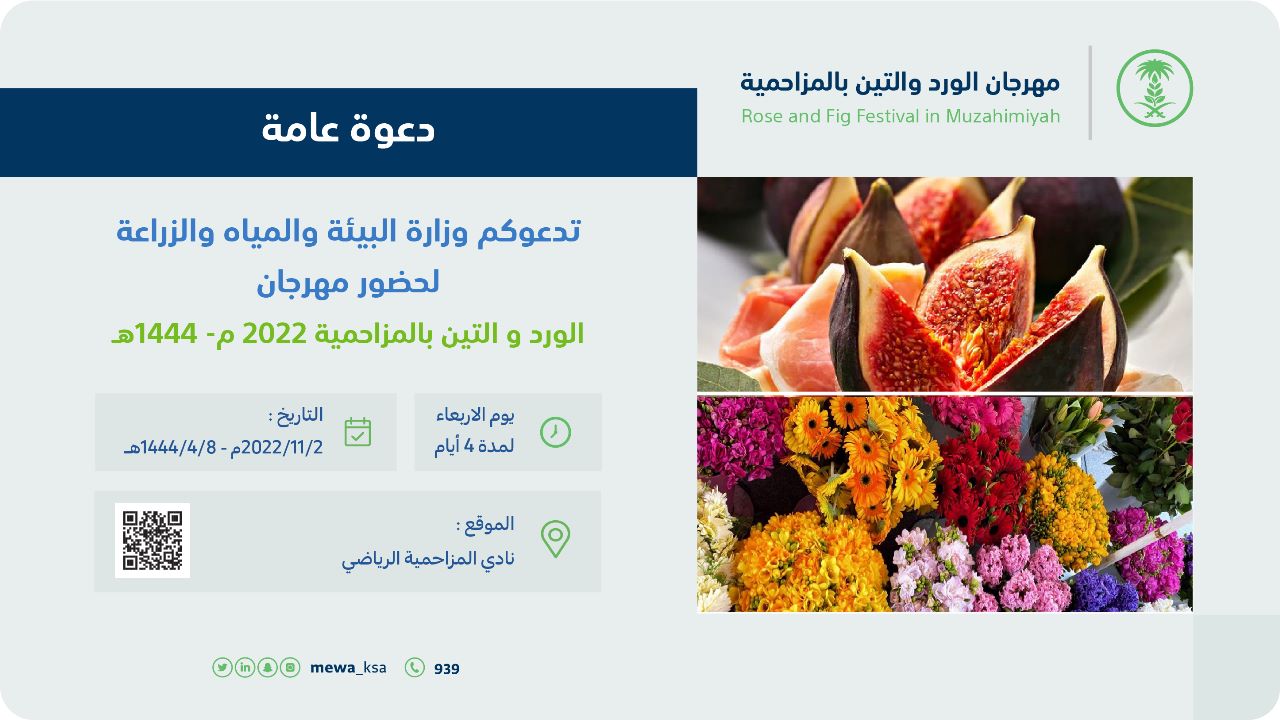 مهرجان الورد والتين بالمزاحمية
Rose and Fig Festival in Muzahimiyah

دعوة عامة

تدعوكم وزارة البيئة والمياه والزراعة لحضور مهرجان
الورد و التين بالمزاحمية 2022 م- 1444هـ

يوم الاربعاء
لمدة 4 أيام

التاريخ :
2022/11/2م - 1444/4/8هـ

الموقع :
نادي المزاحمية الرياضي

mewa_ksa 939